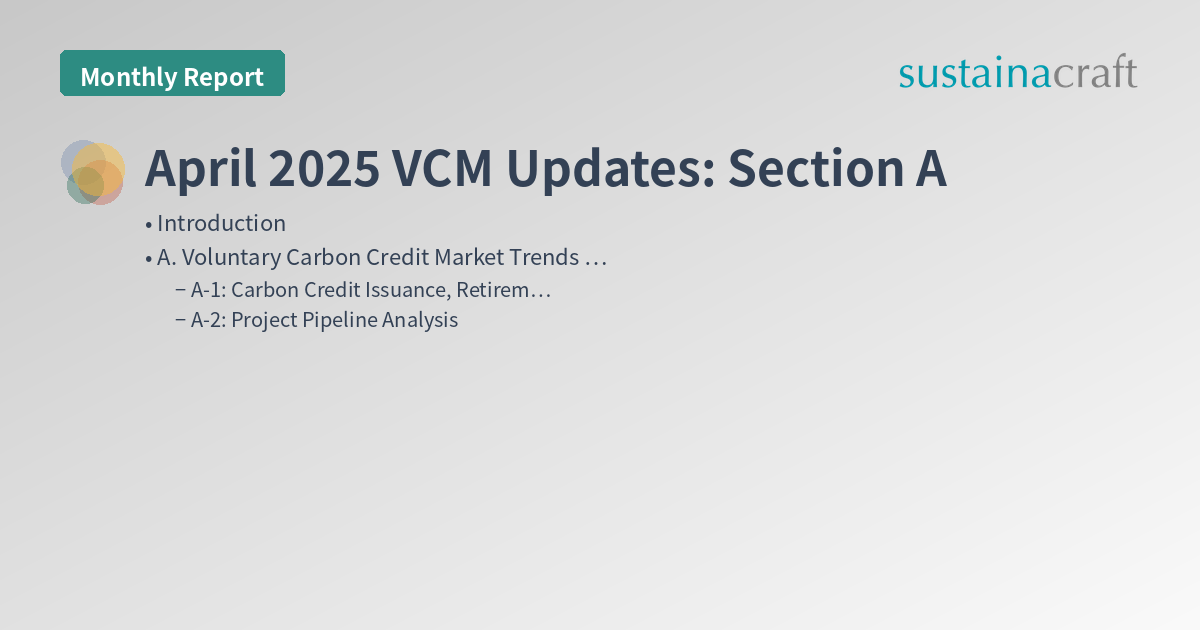 Monthly Report

sustainacraft

April 2025 VCM Updates: Section A

• Introduction
• A. Voluntary Carbon Credit Market Trends …
– A-1: Carbon Credit Issuance, Retirem…
– A-2: Project Pipeline Analysis